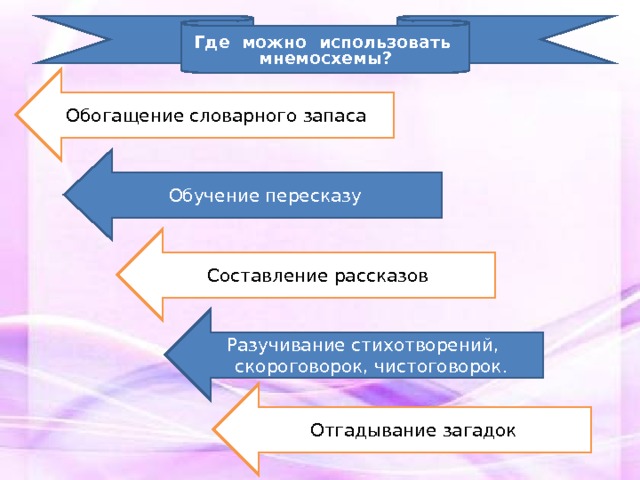 Где можно использовать мнемосхемы?

Обогащение словарного запаса

Обучение пересказу

Составление рассказов

Разучивание стихотворений, скороговорок, чистоговорок.

Отгадывание загадок